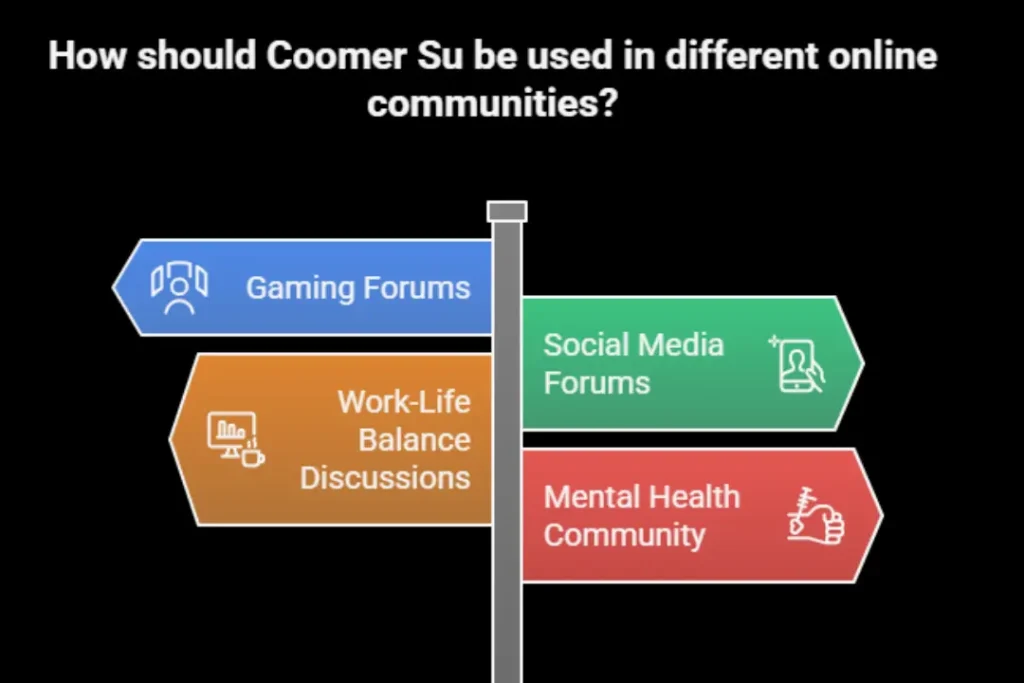 How should Coomer Su be used in different online communities?

Gaming Forums

Social Media Forums

Work-Life Balance Discussions

Mental Health Community